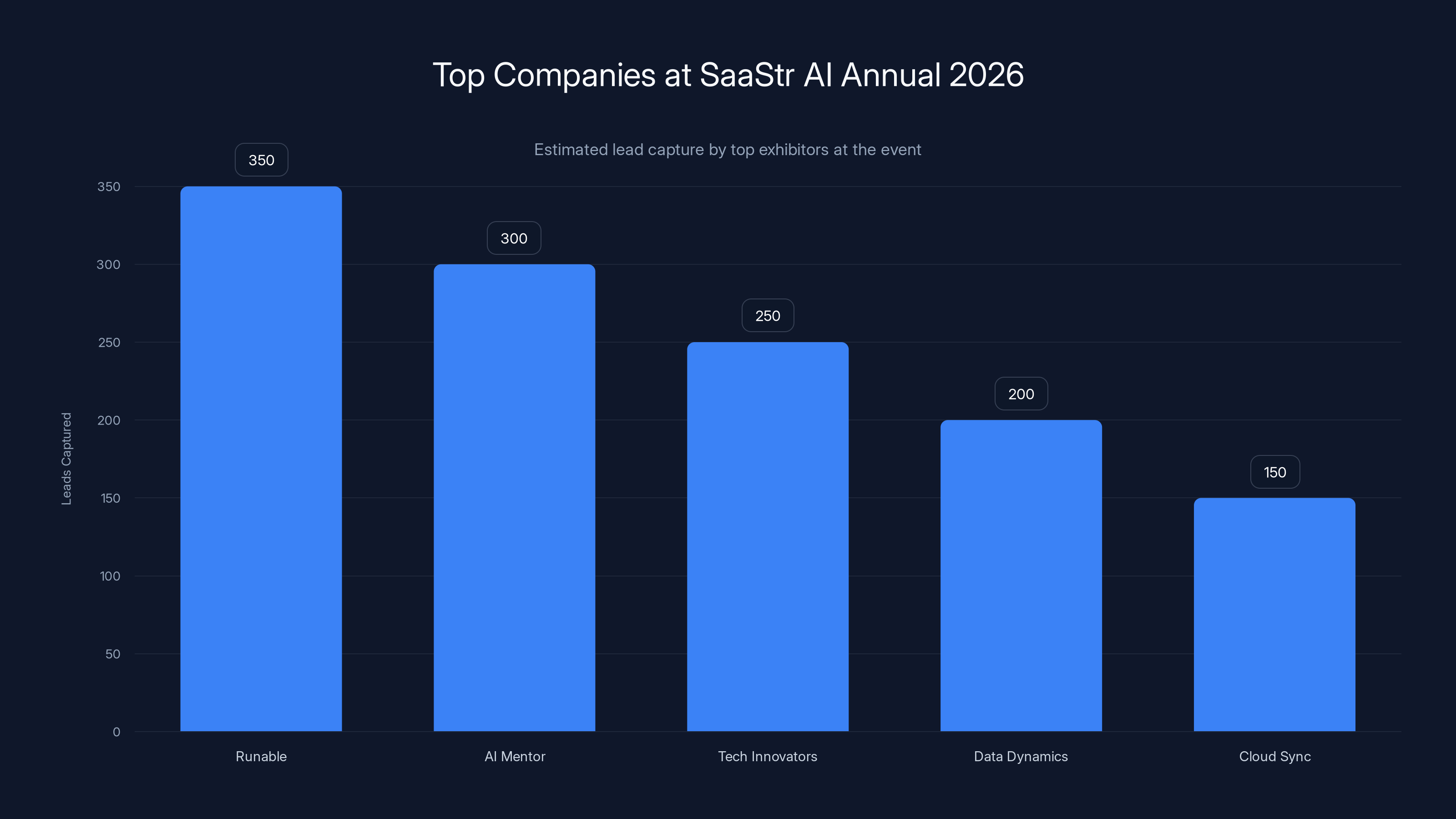 Top Companies at SaaStr AI Annual 2026

Estimated lead capture by top exhibitors at the event

Leads Captured

350
300
250
200
150
100
50
0

350
300
250
200
150

Runable
AI Mentor
Tech Innovators
Data Dynamics
Cloud Sync